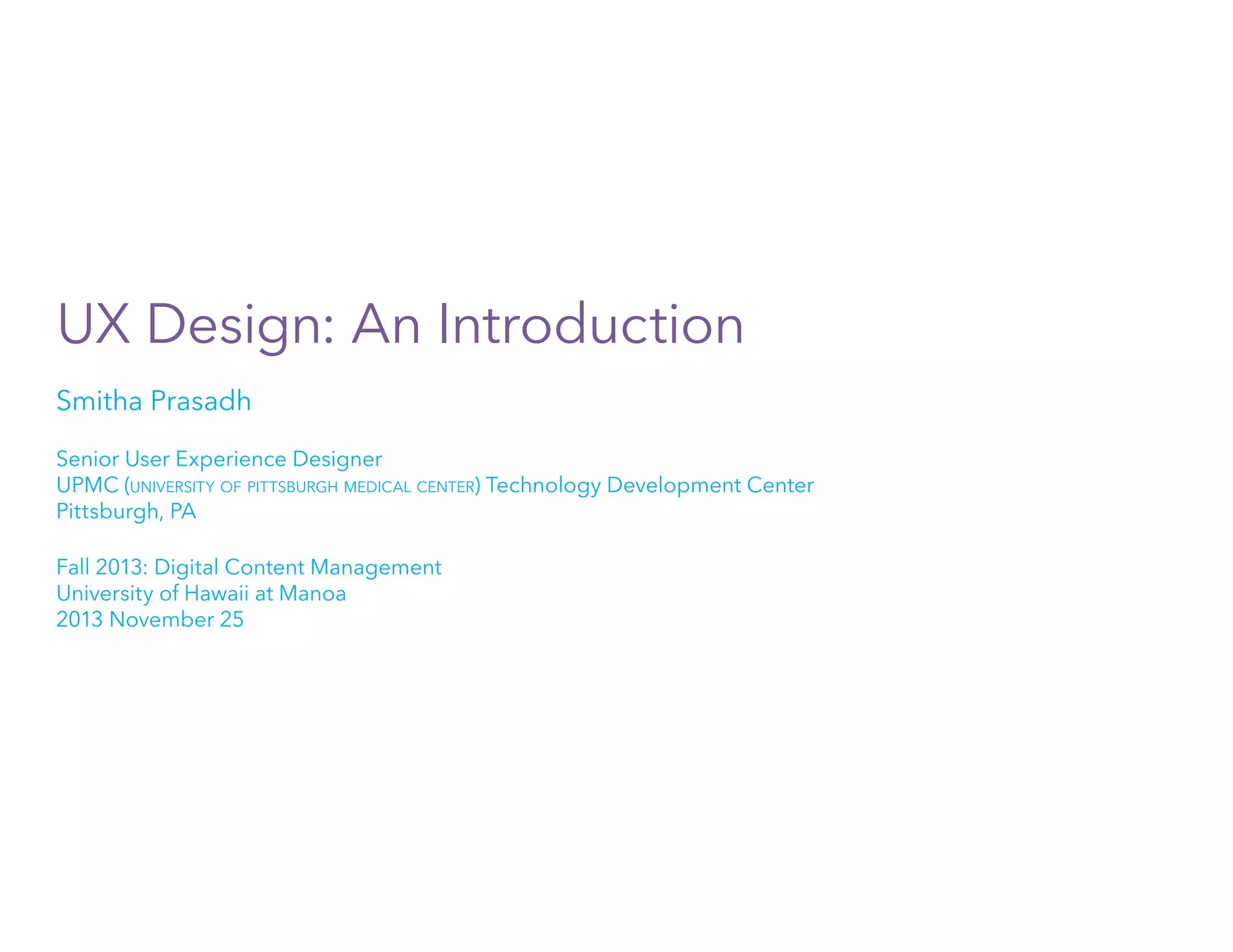 UX Design: An Introduction

Smitha Prasadh

Senior User Experience Designer
UPMC (UNIVERSITY OF PITTSBURGH MEDICAL CENTER) Technology Development Center
Pittsburgh, PA

Fall 2013: Digital Content Management
University of Hawaii at Manoa
2013 November 25